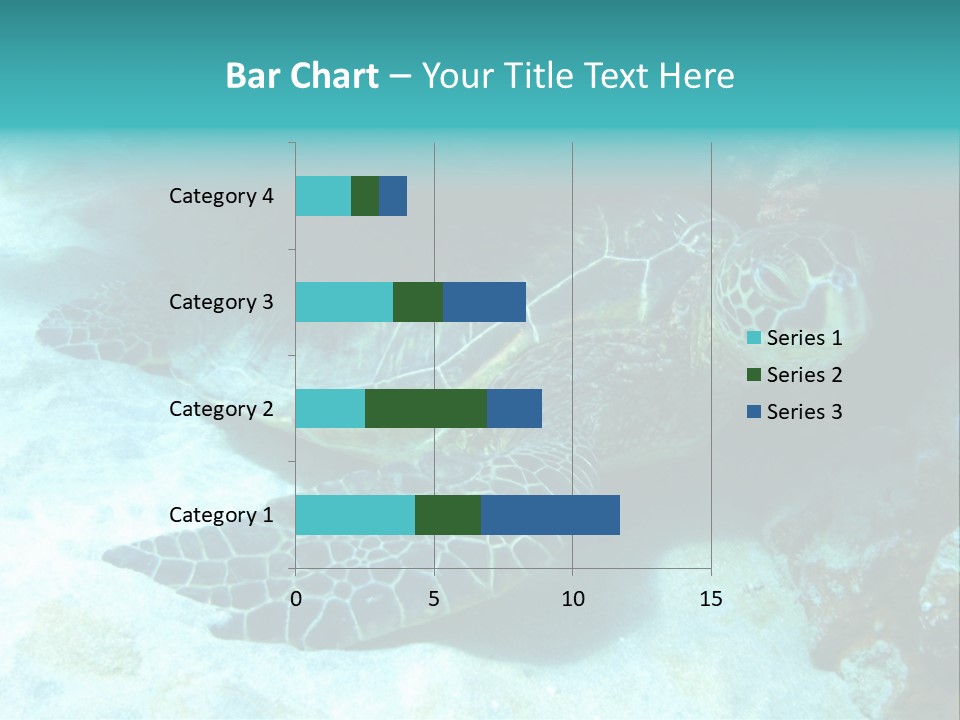 Bar Chart – Your Title Text Here

Category 4
Category 3
Category 2
Category 1

0
5
10
15

Series 1
Series 2
Series 3